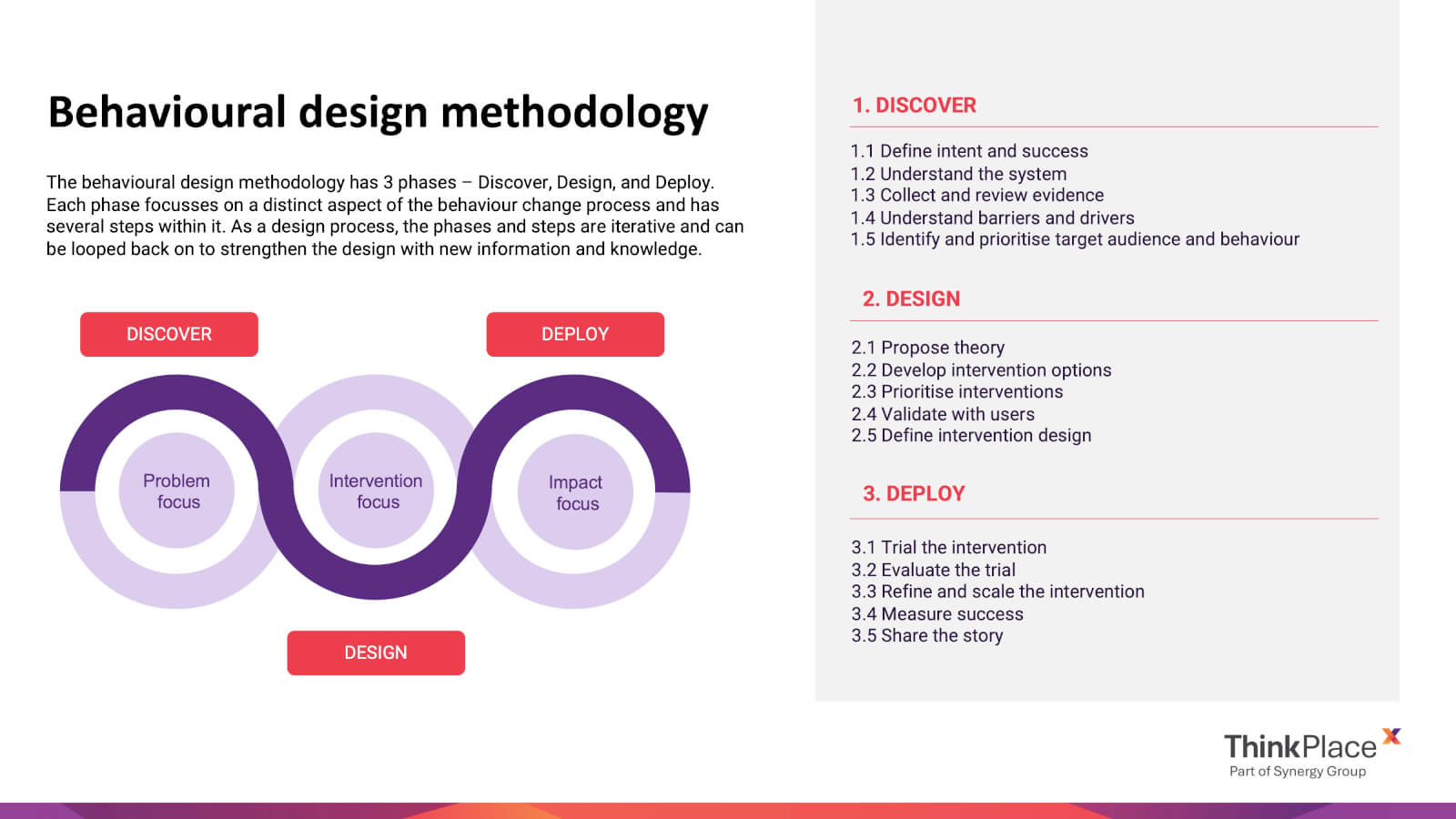 Behavioural design methodology

The behavioural design methodology has 3 phases – Discover, Design, and Deploy. Each phase focusses on a distinct aspect of the behaviour change process and has several steps within it. As a design process, the phases and steps are iterative and can be looped back on to strengthen the design with new information and knowledge.

DISCOVER

DEPLOY

Problem focus

Intervention focus

Impact focus

DESIGN

1. DISCOVER

1.1 Define intent and success
1.2 Understand the system
1.3 Collect and review evidence
1.4 Understand barriers and drivers
1.5 Identify and prioritise target audience and behaviour

2. DESIGN

2.1 Propose theory
2.2 Develop intervention options
2.3 Prioritise interventions
2.4 Validate with users
2.5 Define intervention design

3. DEPLOY

3.1 Trial the intervention
3.2 Evaluate the trial
3.3 Refine and scale the intervention
3.4 Measure success
3.5 Share the story

ThinkPlace
Part of Synergy Group